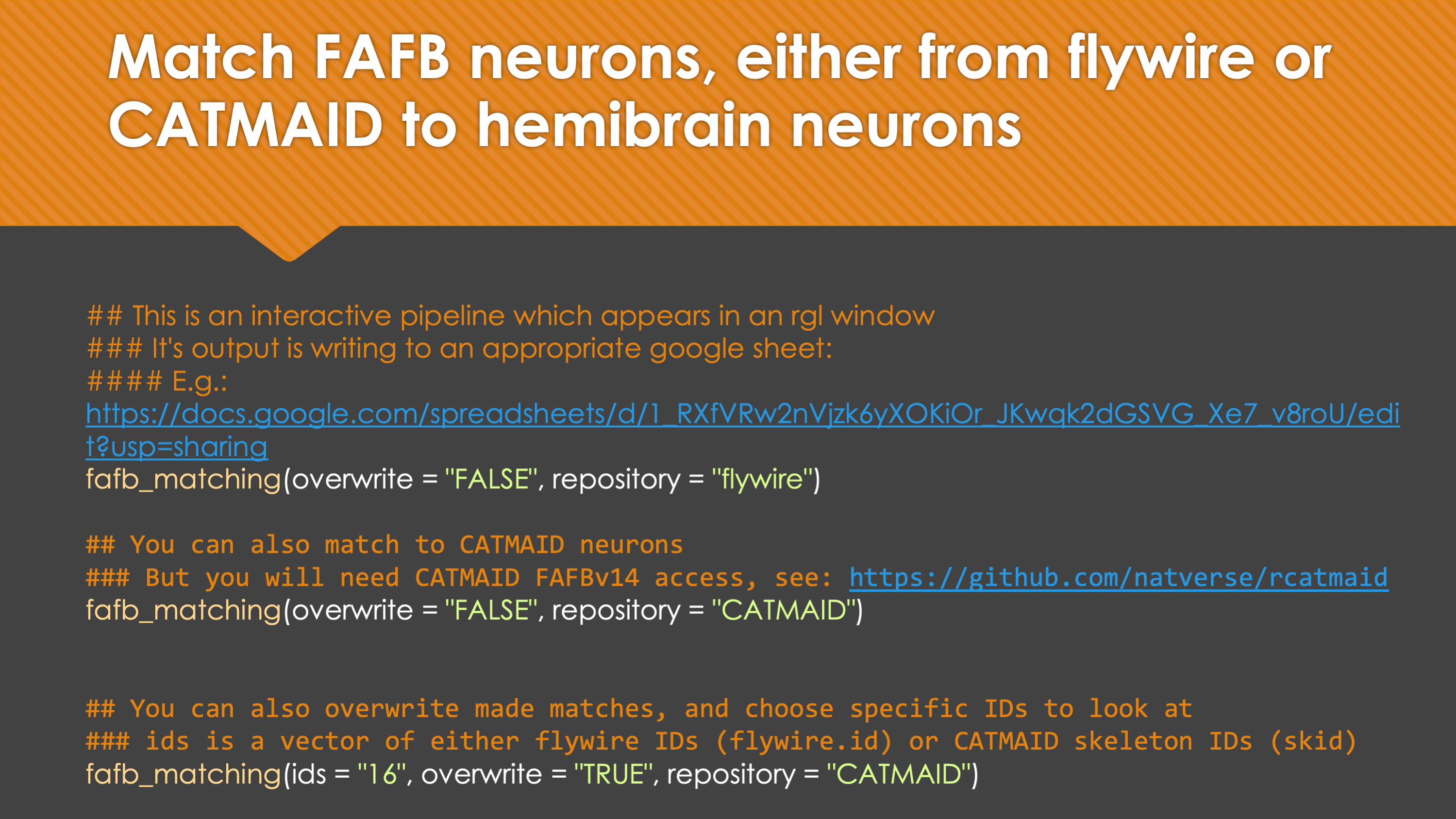 Match FAFB neurons, either from flywire or CATMAID to hemibrain neurons

## This is an interactive pipeline which appears in an rgl window
### It's output is writing to an appropriate google sheet:
#### E.g.:
https://docs.google.com/spreadsheets/d/1_RXfVRw2nVjzk6yXOKiOr_JKwqk2dGSVG_Xe7_v8roU/edit?usp=sharing
fafb_matching(overwrite = "FALSE", repository = "flywire")

## You can also match to CATMAID neurons
### But you will need CATMAID FAFBv14 access, see: https://github.com/natverse/rcatmaid
fafb_matching(overwrite = "FALSE", repository = "CATMAID")

## You can also overwrite made matches, and choose specific IDs to look at
### ids is a vector of either flywire IDs (flywire.id) or CATMAID skeleton IDs (skid)
fafb_matching(ids = "16", overwrite = "TRUE", repository = "CATMAID")